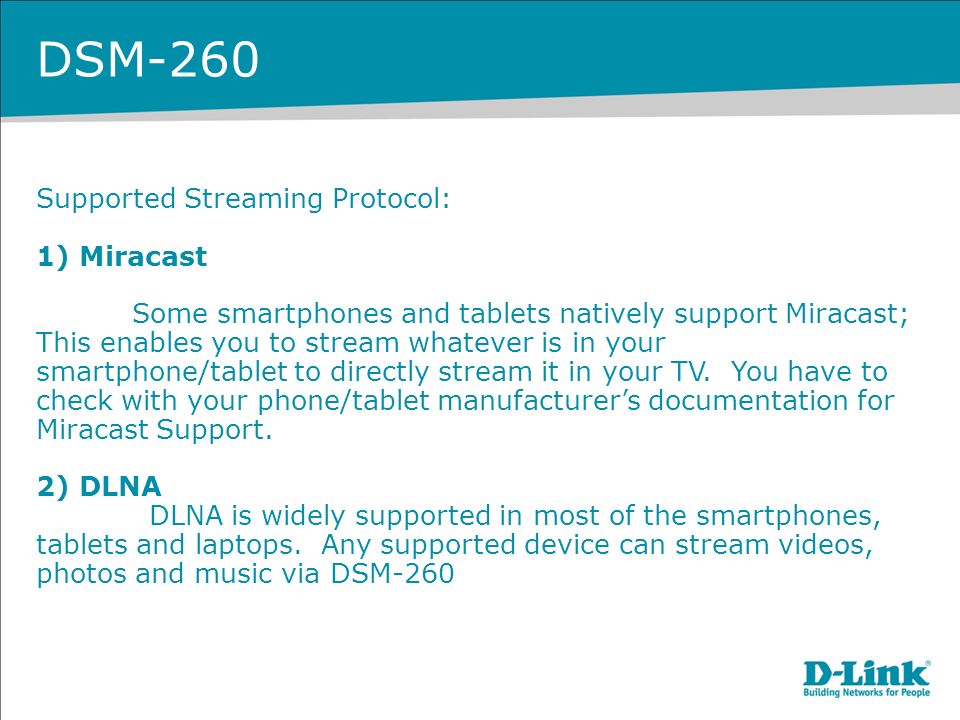 DSM-260

Supported Streaming Protocol:

1) Miracast

Some smartphones and tablets natively support Miracast; This enables you to stream whatever is in your smartphone/tablet to directly stream it in your TV. You have to check with your phone/tablet manufacturer's documentation for Miracast Support.

2) DLNA

DLNA is widely supported in most of the smartphones, tablets and laptops. Any supported device can stream videos, photos and music via DSM-260

D-Link®
Building Networks for People